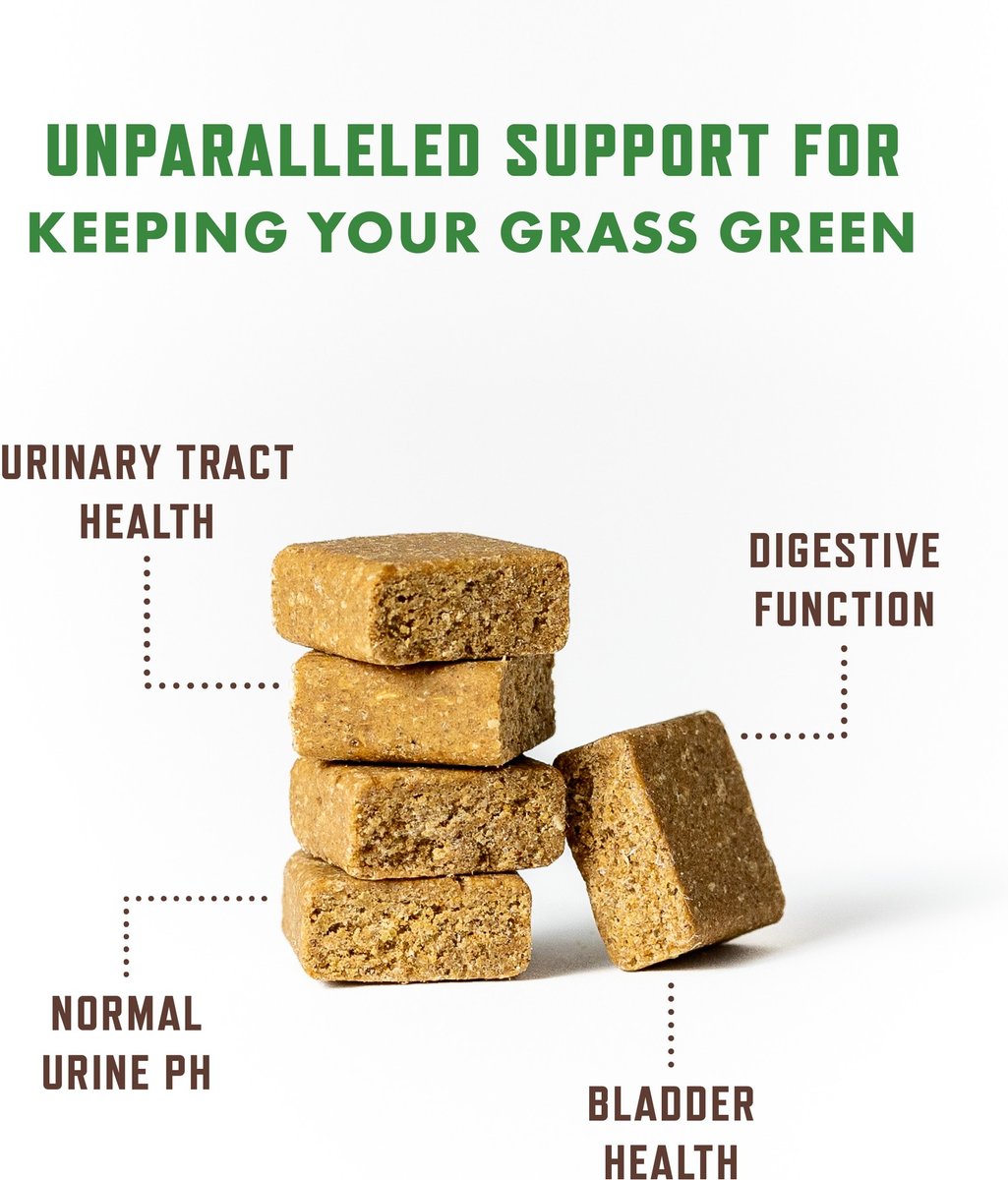 UNPARALLELED SUPPORT FOR
KEEPING YOUR GRASS GREEN

URINARY TRACT HEALTH

DIGESTIVE FUNCTION

NORMAL URINE PH

BLADDER HEALTH